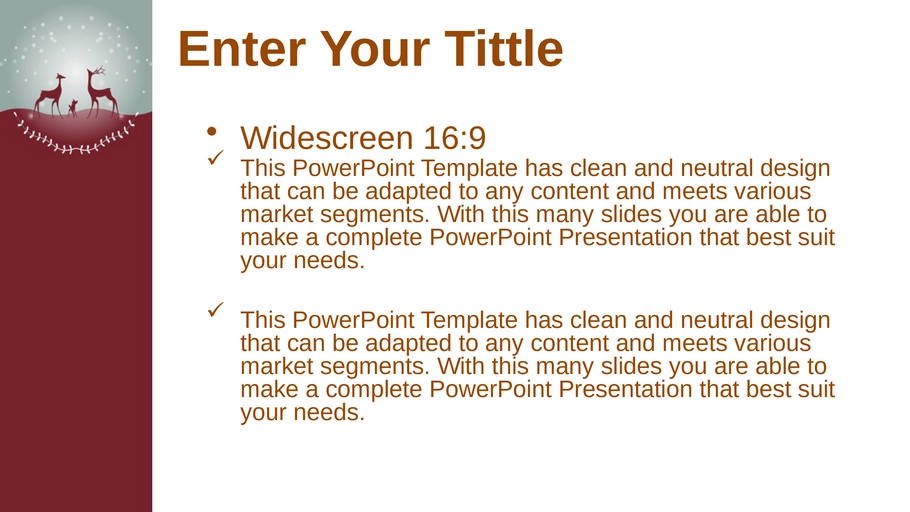 Enter Your Tittle

• Widescreen 16:9

✓ This PowerPoint Template has clean and neutral design that can be adapted to any content and meets various market segments. With this many slides you are able to make a complete PowerPoint Presentation that best suit your needs.

✓ This PowerPoint Template has clean and neutral design that can be adapted to any content and meets various market segments. With this many slides you are able to make a complete PowerPoint Presentation that best suit your needs.